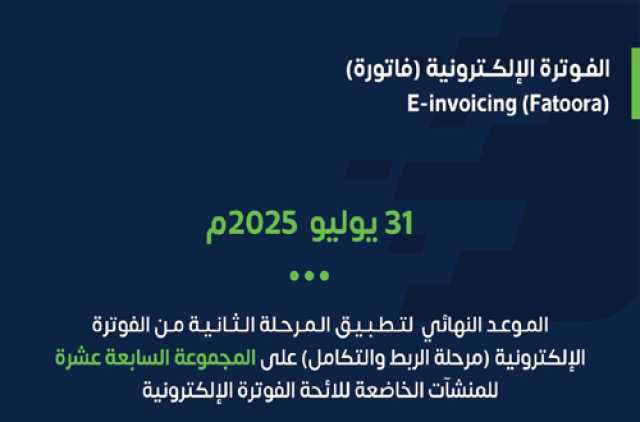 الفوترة الإلكترونية (فاتورة)
E-invoicing (Fatoora)

31 يوليو 2025م

الموعد النهائي لتطبيق المرحلة الثانية من الفوترة الإلكترونية (مرحلة الربط والتكامل) على المجموعة السابعة عشرة للمنشآت الخاضعة للائحة الفوترة الإلكترونية